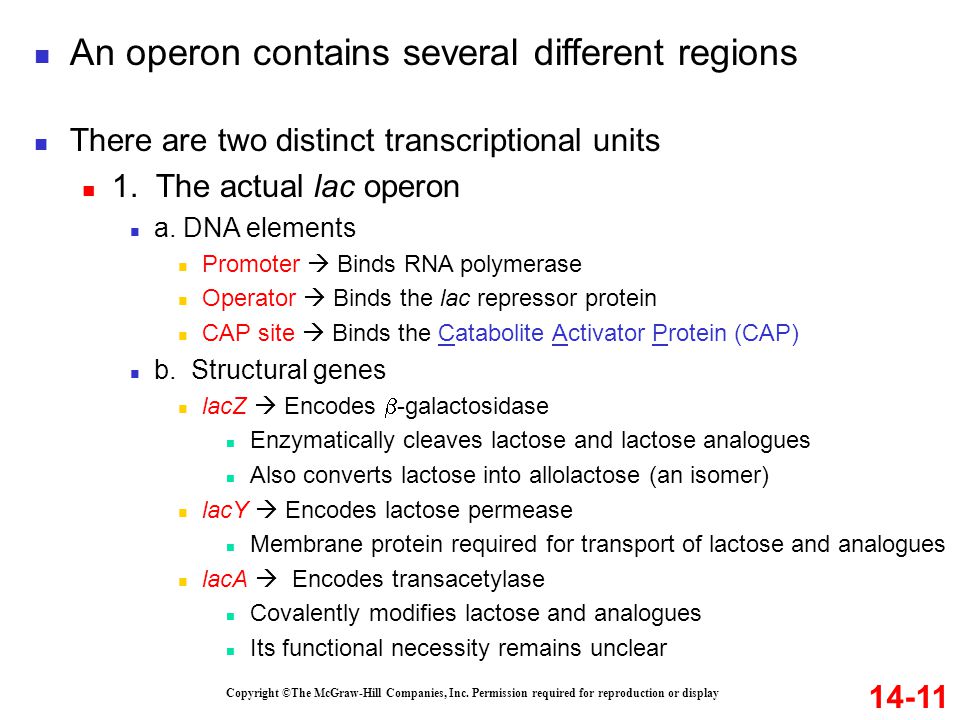 An operon contains several different regions

There are two distinct transcriptional units

1. The actual lac operon

a. DNA elements

Promoter → Binds RNA polymerase

Operator → Binds the lac repressor protein

CAP site → Binds the Catabolite Activator Protein (CAP)

b. Structural genes

lacZ → Encodes $\beta$-galactosidase

Enzymatically cleaves lactose and lactose analogues

Also converts lactose into allolactose (an isomer)

lacY → Encodes lactose permease

Membrane protein required for transport of lactose and analogues

lacA → Encodes transacetylase

Covalently modifies lactose and analogues

Its functional necessity remains unclear

Copyright ©The McGraw-Hill Companies, Inc. Permission required for reproduction or display

14-11